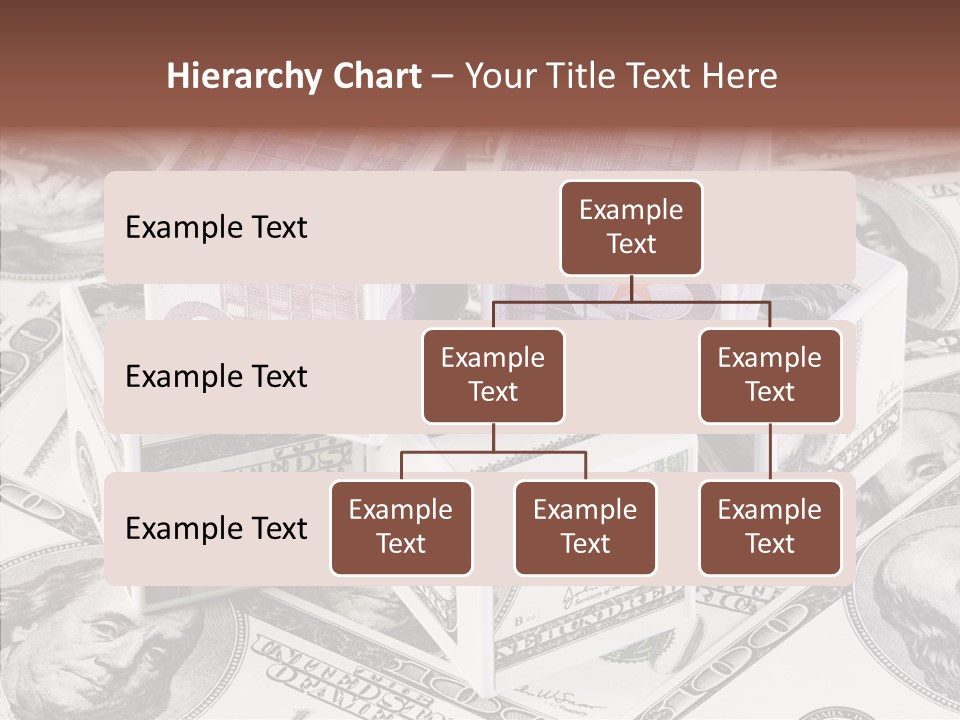 Hierarchy Chart – Your Title Text Here

Example Text

Example Text

Example Text

Example Text

Example Text

Example Text

Example Text

Example Text

Example Text